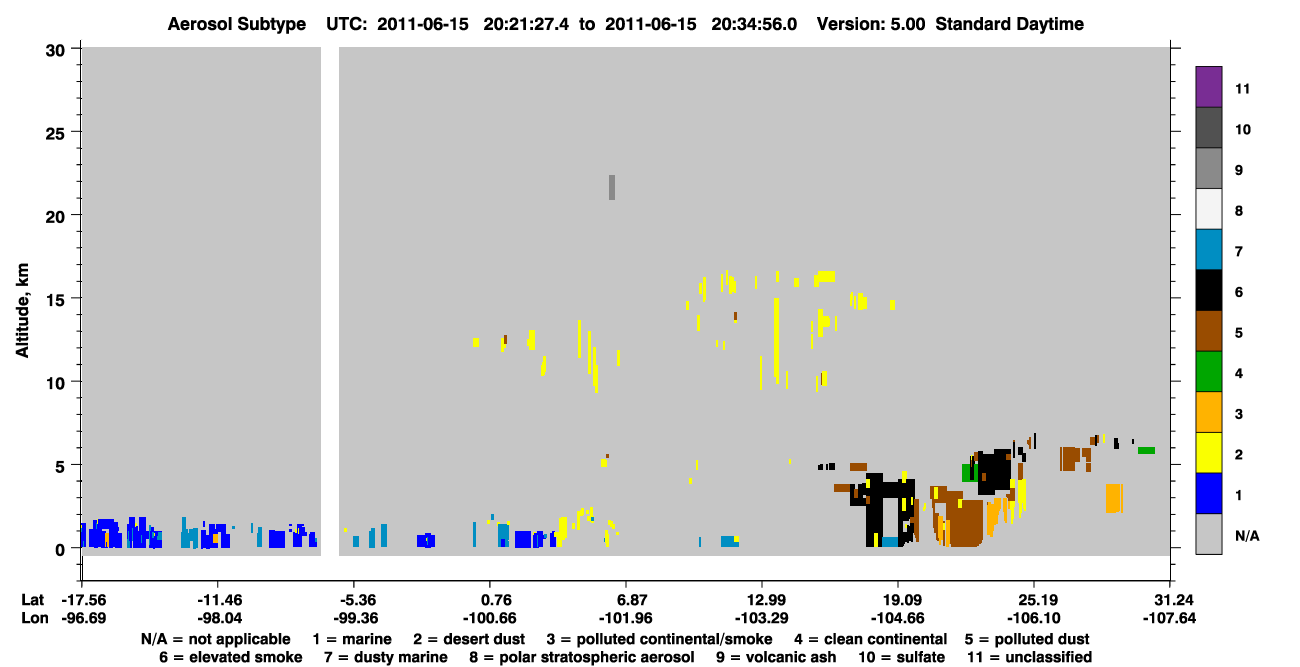 Aerosol Subtype UTC: 2011-06-15 20:21:27.4 to 2011-06-15 20:34:56.0 Version: 5.00 Standard Daytime

Altitude, km

30
25
20
15
10
5
0

11
10
9
8
7
6
5
4
3
2
1
N/A

Lat -17.56 -11.46 -5.36 0.76 6.87 12.99 19.09 25.19 31.24
Lon -96.69 -98.04 -99.36 -100.66 -101.96 -103.29 -104.66 -106.10 -107.64

N/A = not applicable 1 = marine 2 = desert dust 3 = polluted continental/smoke 4 = clean continental 5 = polluted dust
6 = elevated smoke 7 = dusty marine 8 = polar stratospheric aerosol 9 = volcanic ash 10 = sulfate 11 = unclassified